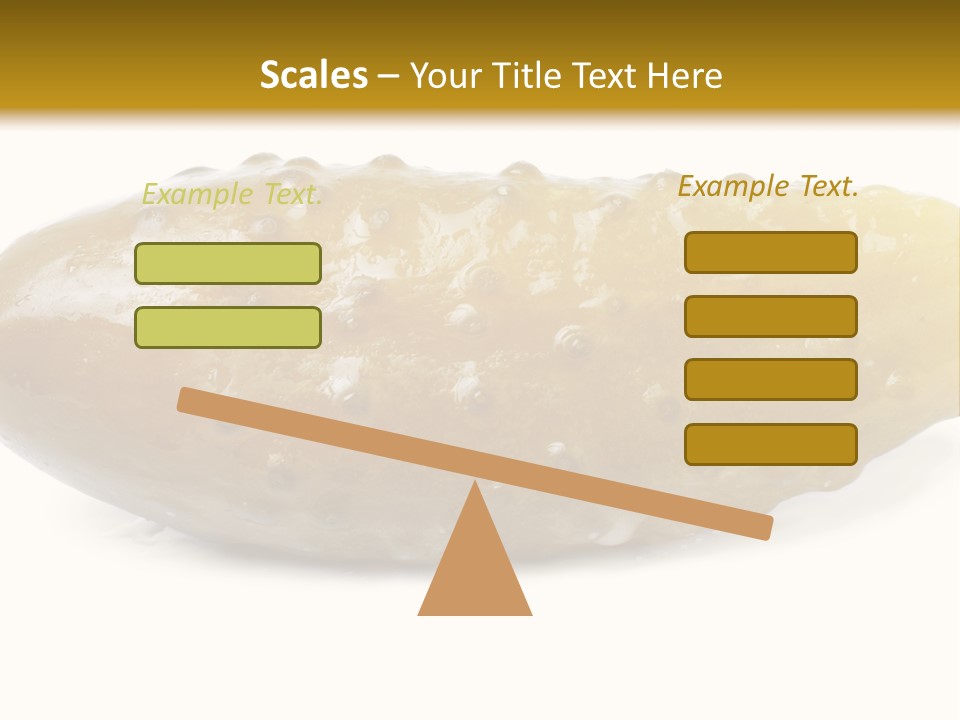 Scales – Your Title Text Here

Example Text.

Example Text.